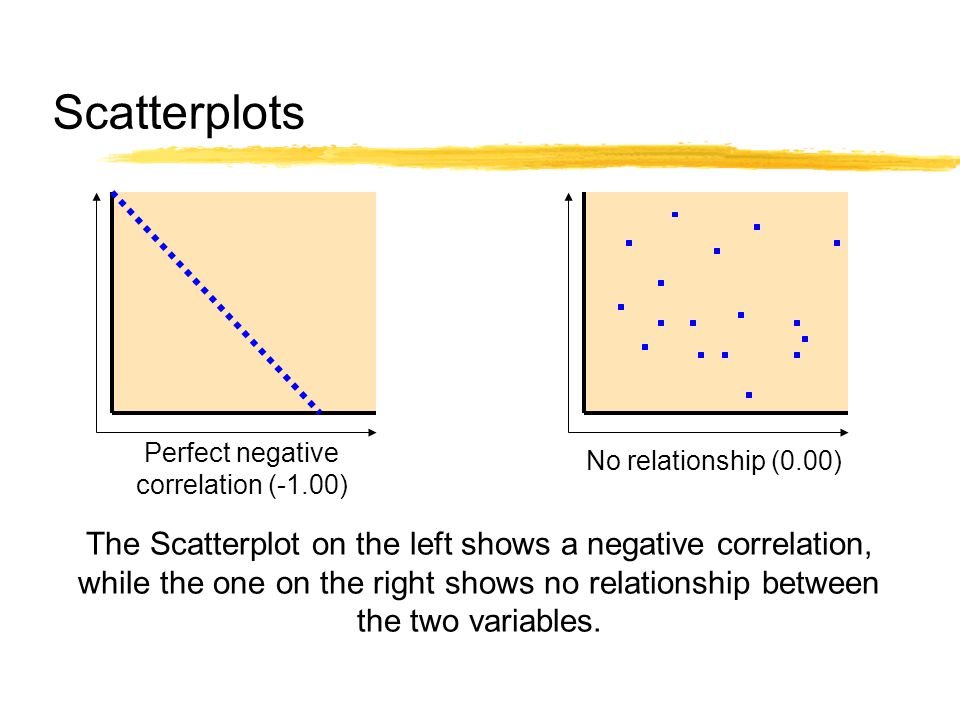 Scatterplots

Perfect negative correlation (-1.00)

No relationship (0.00)

The Scatterplot on the left shows a negative correlation, while the one on the right shows no relationship between the two variables.